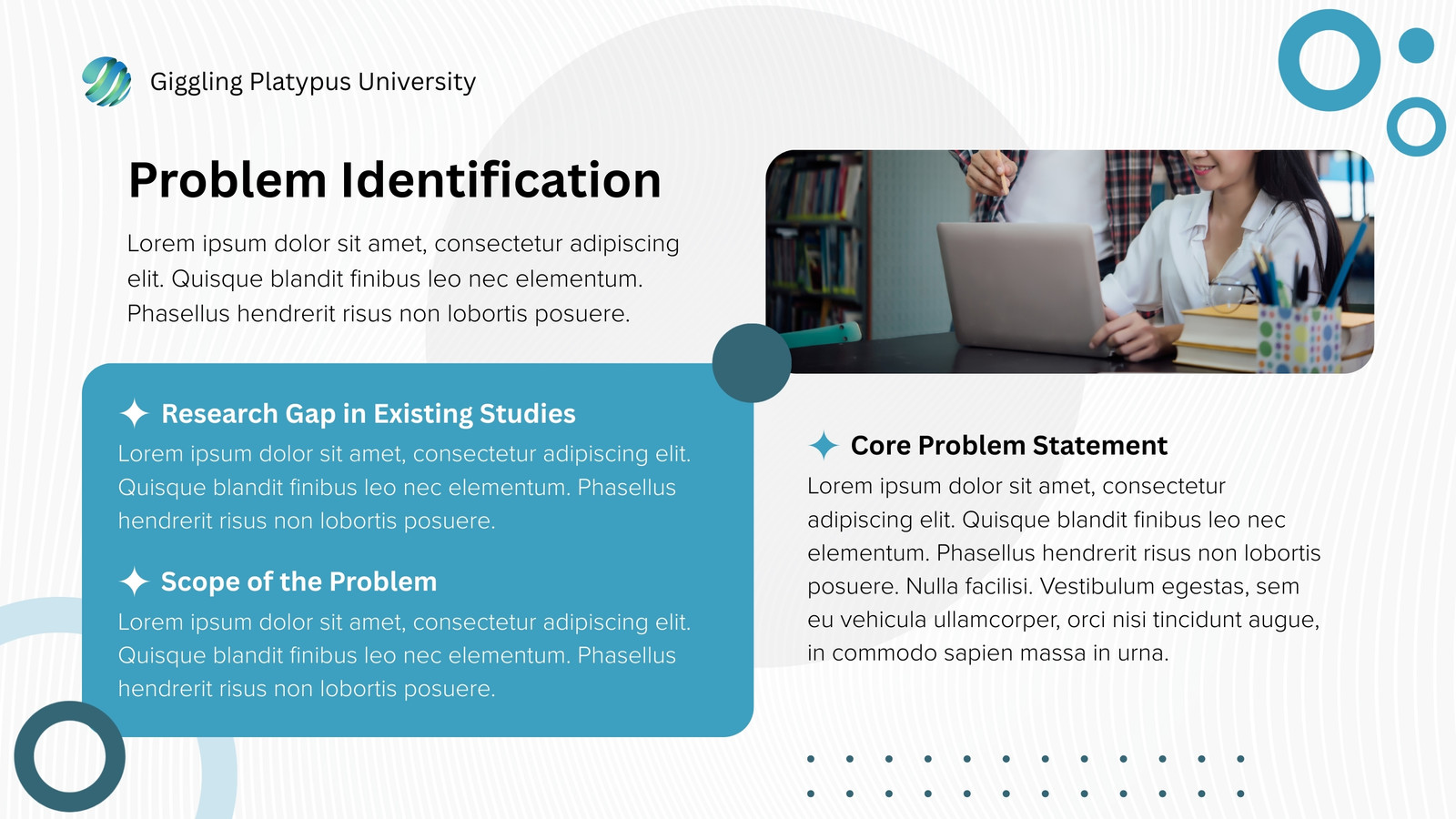 Giggling Platypus University

Problem Identification

Lorem ipsum dolor sit amet, consectetur adipiscing elit. Quisque blandit finibus leo nec elementum. Phasellus hendrerit risus non lobortis posuere.

Research Gap in Existing Studies

Lorem ipsum dolor sit amet, consectetur adipiscing elit. Quisque blandit finibus leo nec elementum. Phasellus hendrerit risus non lobortis posuere.

Scope of the Problem

Lorem ipsum dolor sit amet, consectetur adipiscing elit. Quisque blandit finibus leo nec elementum. Phasellus hendrerit risus non lobortis posuere.

Core Problem Statement

Lorem ipsum dolor sit amet, consectetur adipiscing elit. Quisque blandit finibus leo nec elementum. Phasellus hendrerit risus non lobortis posuere. Nulla facilisi. Vestibulum egestas, sem eu vehicula ullamcorper, orci nisi tincidunt augue, in commodo sapien massa in urna.